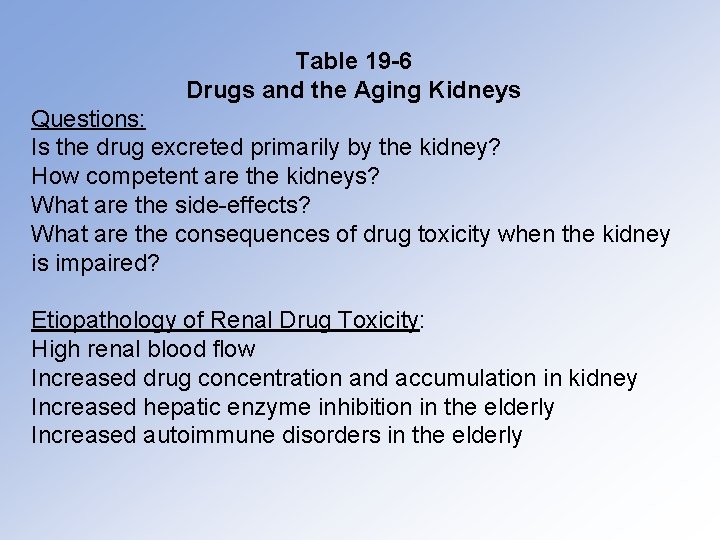 Table 19-6
Drugs and the Aging Kidneys

Questions:
Is the drug excreted primarily by the kidney?
How competent are the kidneys?
What are the side-effects?
What are the consequences of drug toxicity when the kidney is impaired?

Etiopathology of Renal Drug Toxicity:
High renal blood flow
Increased drug concentration and accumulation in kidney
Increased hepatic enzyme inhibition in the elderly
Increased autoimmune disorders in the elderly